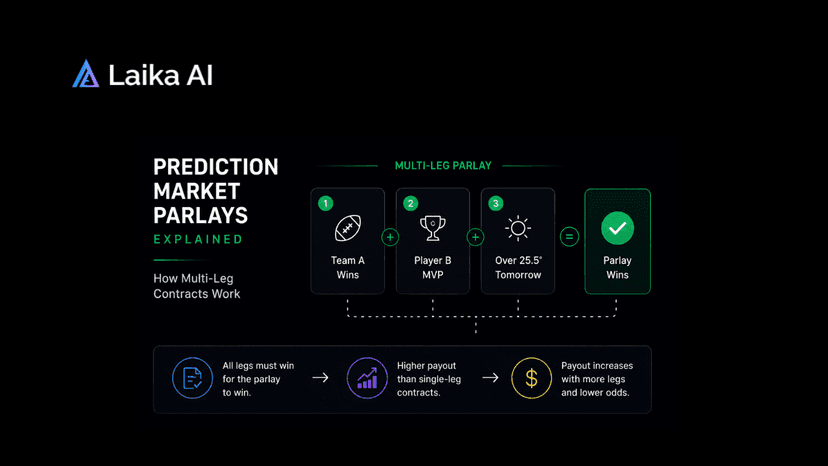 Laika AI

PREDICTION MARKET PARLAYS
EXPLAINED

How Multi-Leg Contracts Work

MULTI-LEG PARLAY

1
Team A Wins
+
2
Player B MVP
+
3
Over 25.5° Tomorrow
=
Parlay Wins

All legs must win for the parlay to win.
→
Higher payout than single-leg contracts.
→
$
Payout increases with more legs and lower odds.